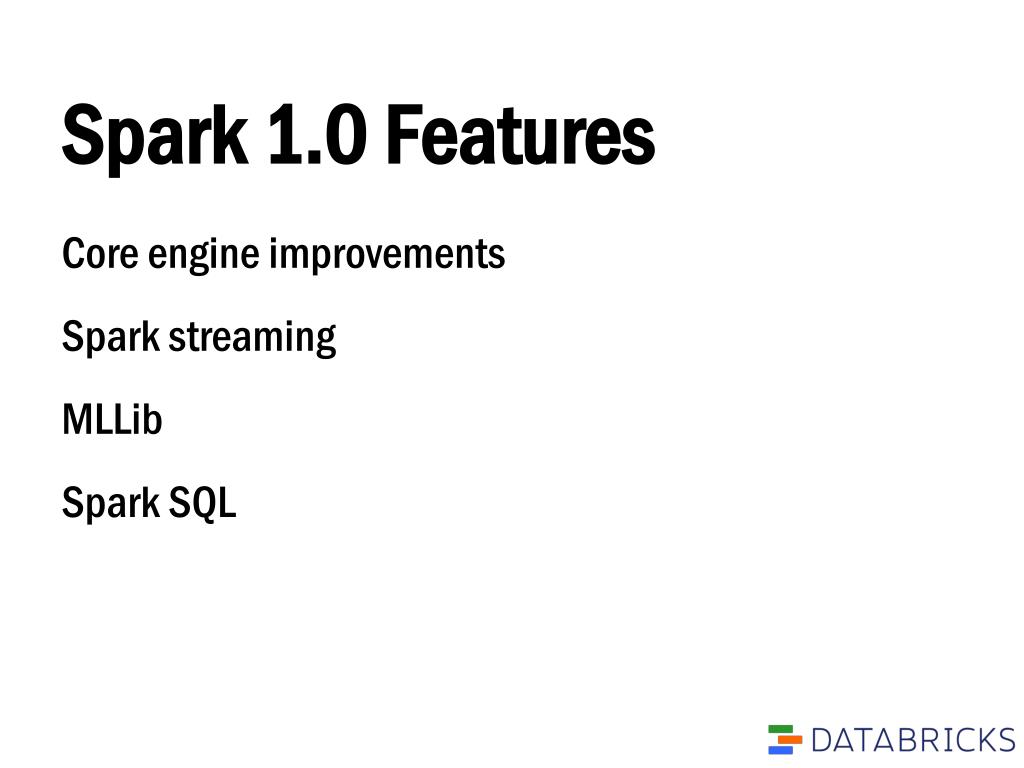 Spark 1.0 Features

Core engine improvements

Spark streaming

MLLib

Spark SQL

DATABRICKS